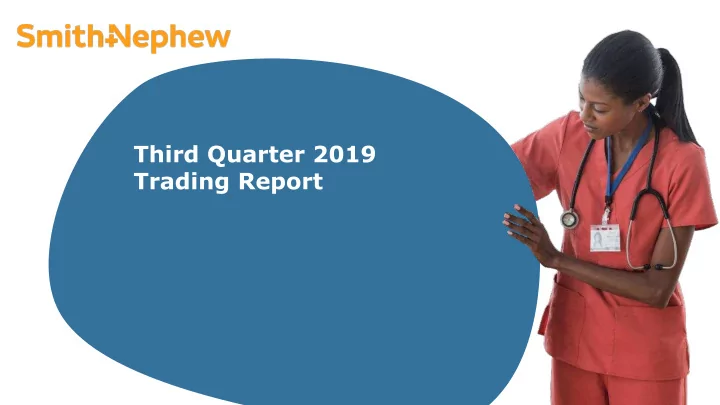 Smith+Nephew

Third Quarter 2019
Trading Report